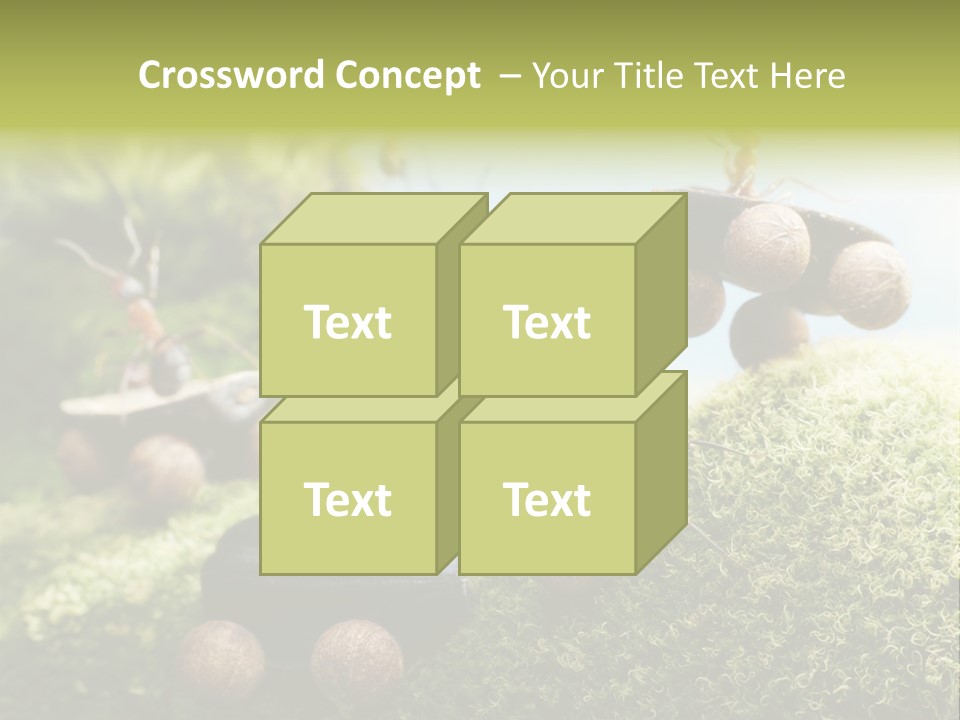 Crossword Concept – Your Title Text Here

Text

Text

Text

Text